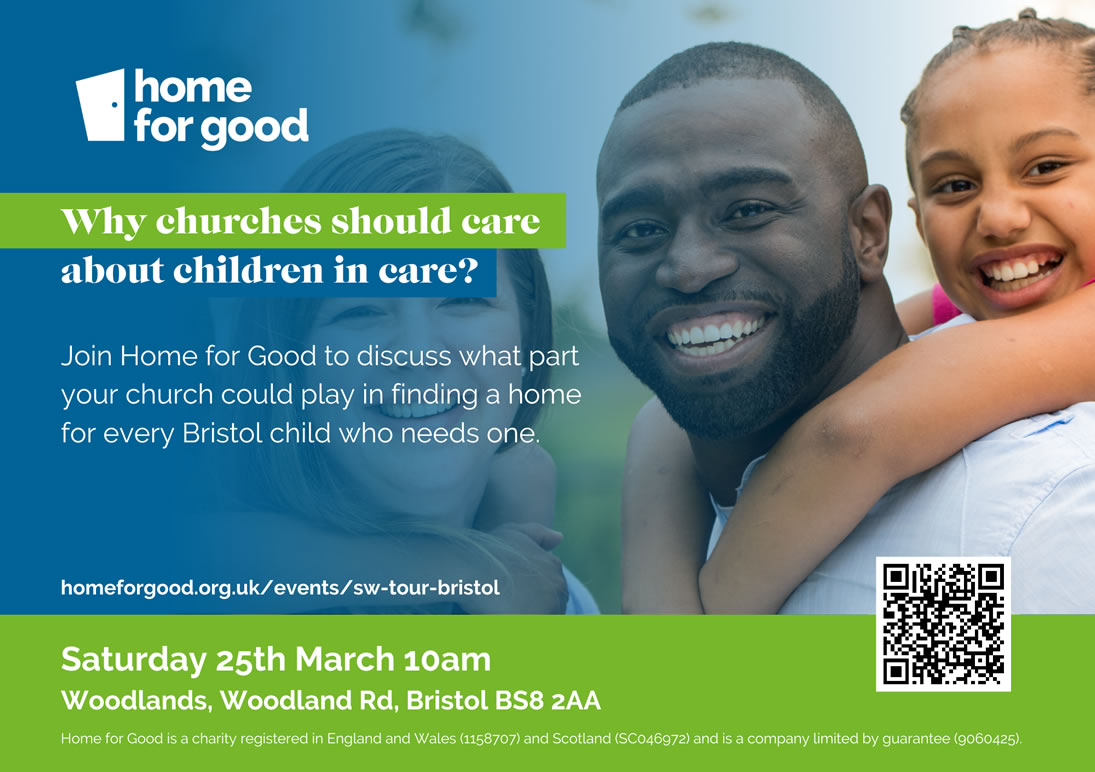 home
for good

Why churches should care about children in care?

Join Home for Good to discuss what part your church could play in finding a home for every Bristol child who needs one.

homeforgood.org.uk/events/sw-tour-bristol

Saturday 25th March 10am
Woodlands, Woodland Rd, Bristol BS8 2AA

Home for Good is a charity registered in England and Wales (1158707) and Scotland (SC046972) and is a company limited by guarantee (9060425).